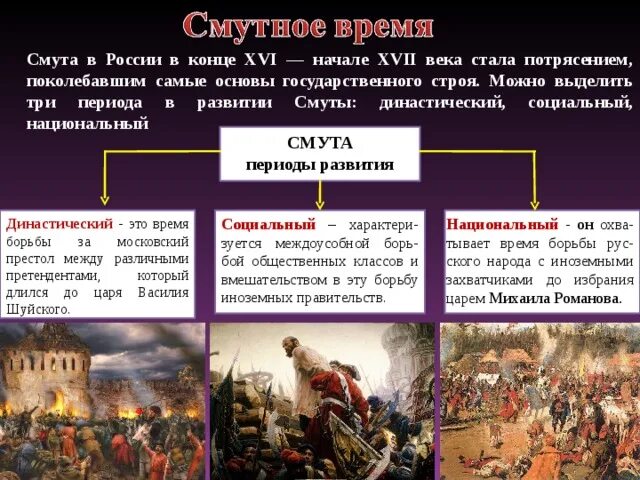 Смутное время

Смута в России в конце XVI — начале XVII века стала потрясением, поколебавшим самые основы государственного строя. Можно выделить три периода в развитии Смуты: династический, социальный, национальный

СМУТА
периоды развития

Династический - это время борьбы за московский престол между различными претендентами, который длился до царя Василия Шуйского.

Социальный – характеризуется междоусобной борьбой общественных классов и вмешательством в эту борьбу иноземных правительств.

Национальный - он охватывает время борьбы русского народа с иноземными захватчиками до избрания царем Михаила Романова.